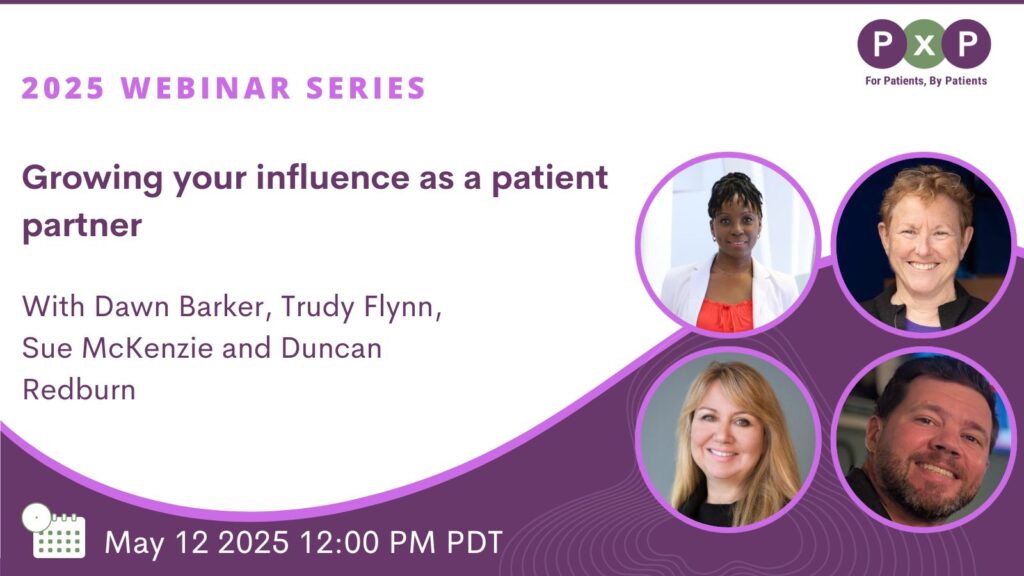 P x P
For Patients, By Patients

2025 WEBINAR SERIES

Growing your influence as a patient partner

With Dawn Barker, Trudy Flynn, Sue McKenzie and Duncan Redburn

May 12 2025 12:00 PM PDT